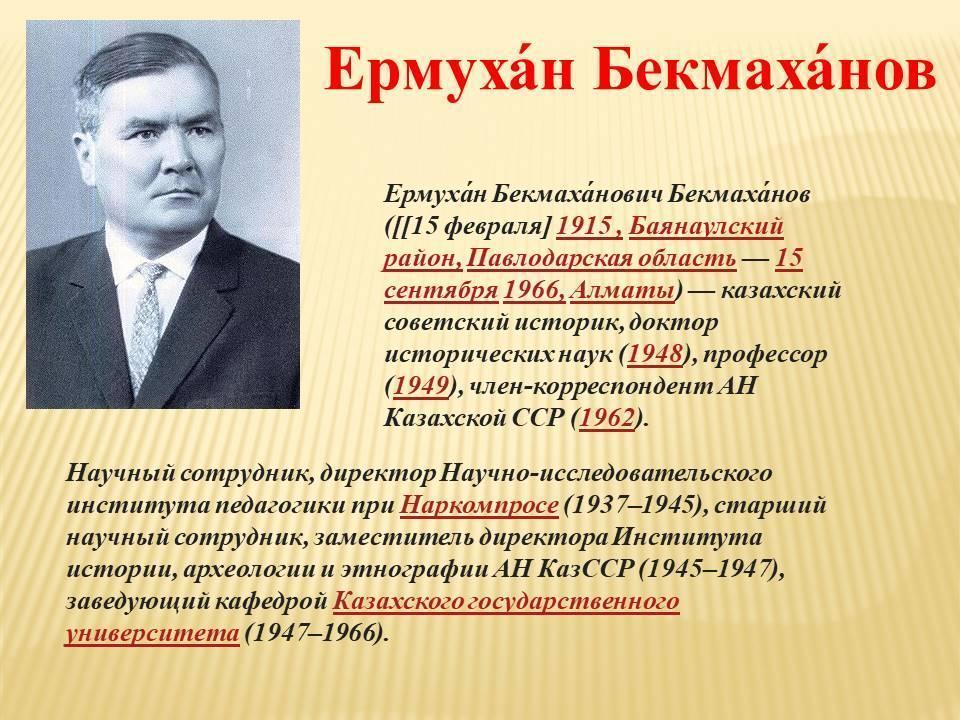 Ермуха́н Бекмаха́нов

Ермуха́н Бекмаха́нович Бекмаха́нов ([[15 февраля] 1915 , Баянаулский район, Павлодарская область — 15 сентября 1966, Алматы) — казахский советский историк, доктор исторических наук (1948), профессор (1949), член-корреспондент АН Казахской ССР (1962).

Научный сотрудник, директор Научно-исследовательского института педагогики при Наркомпросе (1937–1945), старший научный сотрудник, заместитель директора Института истории, археологии и этнографии АН КазССР (1945–1947), заведующий кафедрой Казахского государственного университета (1947–1966).